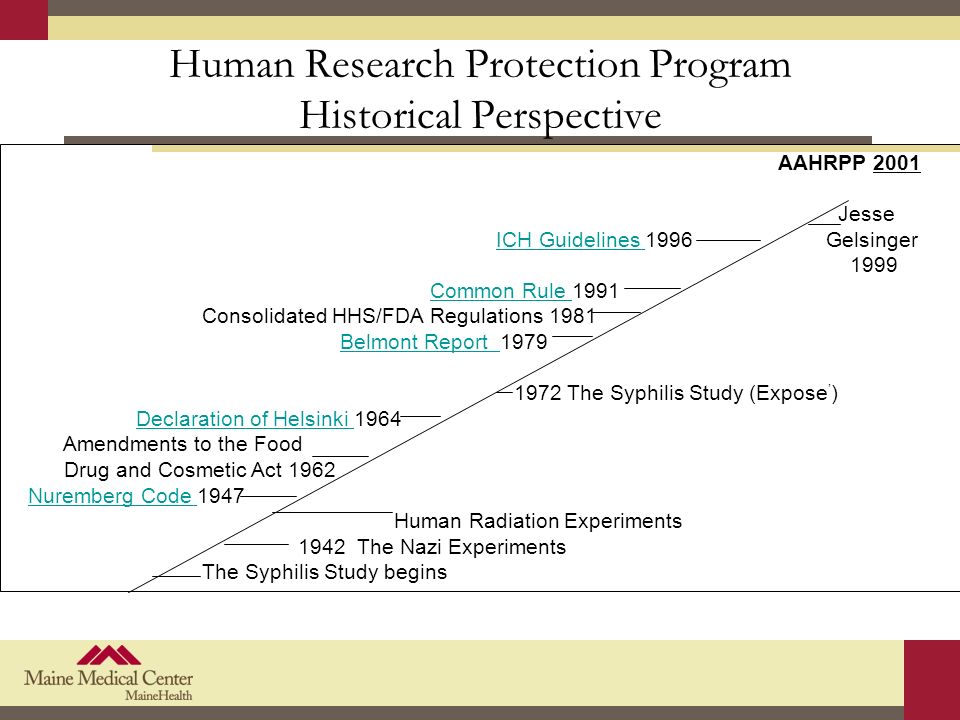 Human Research Protection Program
Historical Perspective

AAHRPP 2001

Jesse Gelsinger 1999

ICH Guidelines 1996

Common Rule 1991

Consolidated HHS/FDA Regulations 1981

Belmont Report 1979

1972 The Syphilis Study (Expose')

Declaration of Helsinki 1964

Amendments to the Food Drug and Cosmetic Act 1962

Nuremberg Code 1947

Human Radiation Experiments

1942 The Nazi Experiments

The Syphilis Study begins

Maine Medical Center
MaineHealth